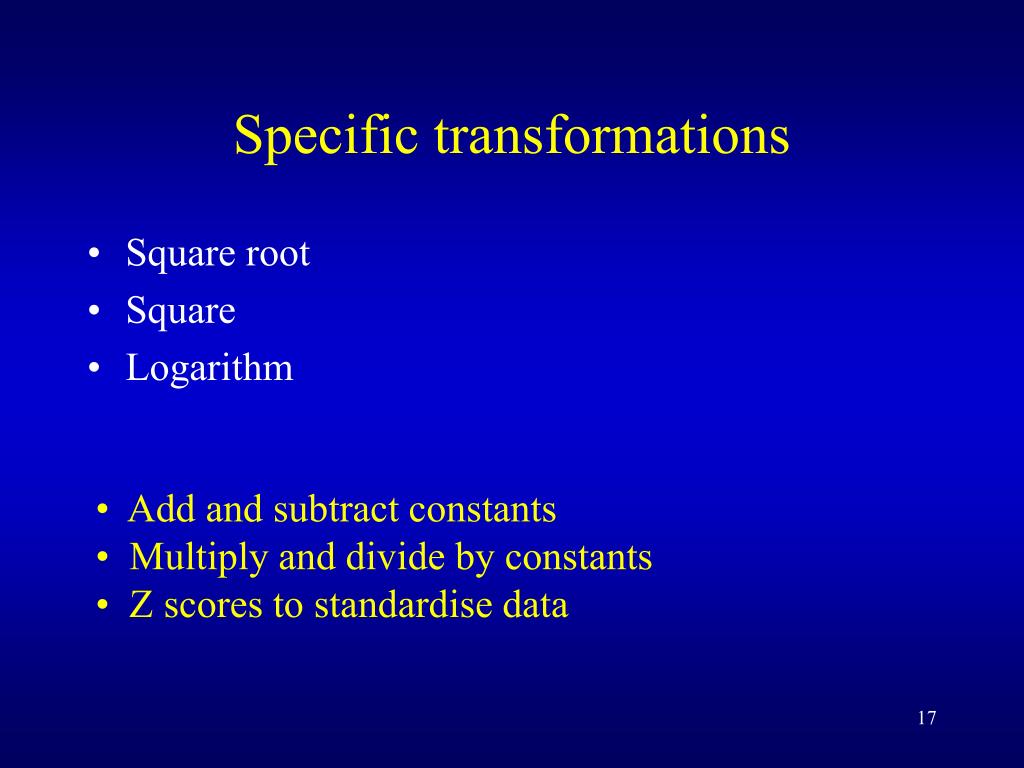 Specific transformations

• Square root
• Square
• Logarithm

• Add and subtract constants
• Multiply and divide by constants
• Z scores to standardise data

17